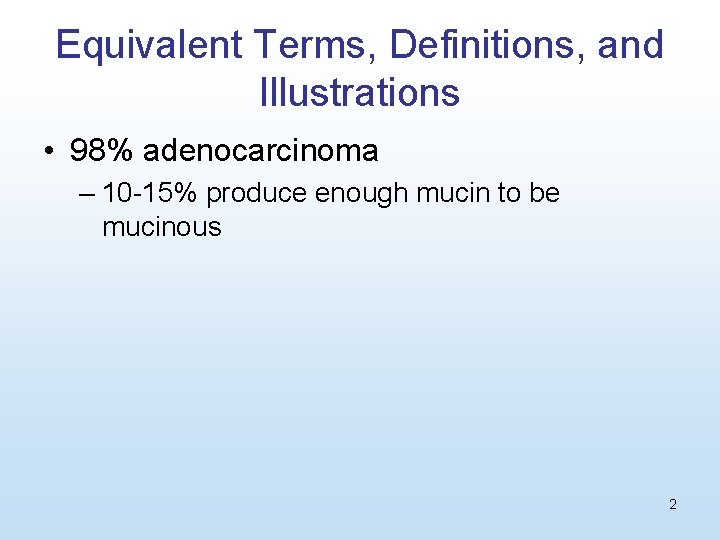 Equivalent Terms, Definitions, and Illustrations

• 98% adenocarcinoma

– 10-15% produce enough mucin to be mucinous

2